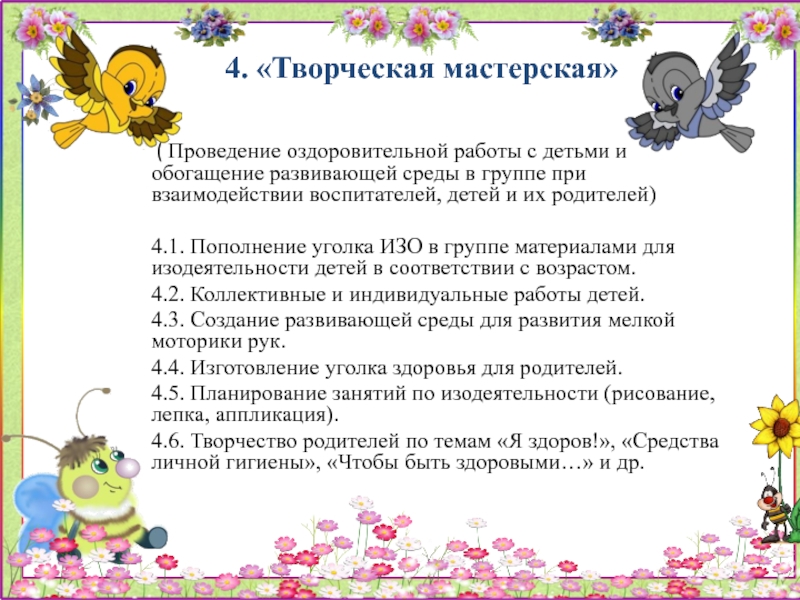 4. «Творческая мастерская»

( Проведение оздоровительной работы с детьми и обогащение развивающей среды в группе при взаимодействии воспитателей, детей и их родителей)

4.1. Пополнение уголка ИЗО в группе материалами для изодеятельности детей в соответствии с возрастом.

4.2. Коллективные и индивидуальные работы детей.

4.3. Создание развивающей среды для развития мелкой моторики рук.

4.4. Изготовление уголка здоровья для родителей.

4.5. Планирование занятий по изодеятельности (рисование, лепка, аппликация).

4.6. Творчество родителей по темам «Я здоров!», «Средства личной гигиены», «Чтобы быть здоровыми…» и др.